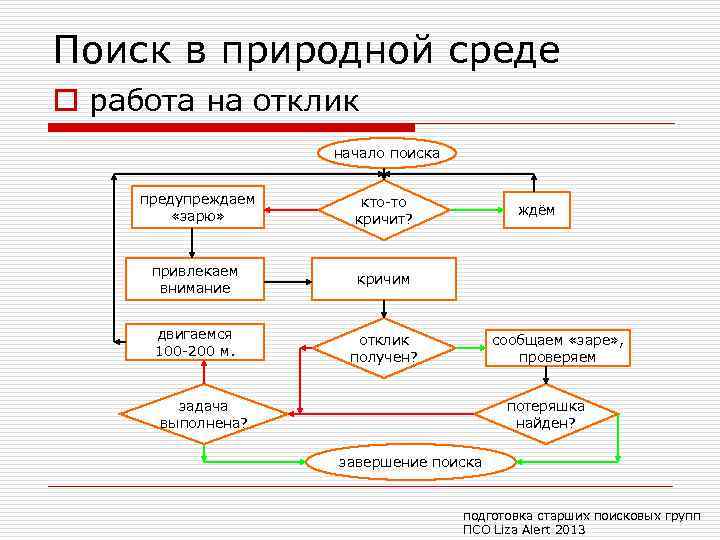 Поиск в природной среде

работа на отклик

начало поиска

предупреждаем «зарю»

кто-то кричит?

ждём

привлекаем внимание

кричим

двигаемся 100-200 м.

отклик получен?

сообщаем «заре», проверяем

задача выполнена?

потеряшка найден?

завершение поиска

подготовка старших поисковых групп ПСО Liza Alert 2013